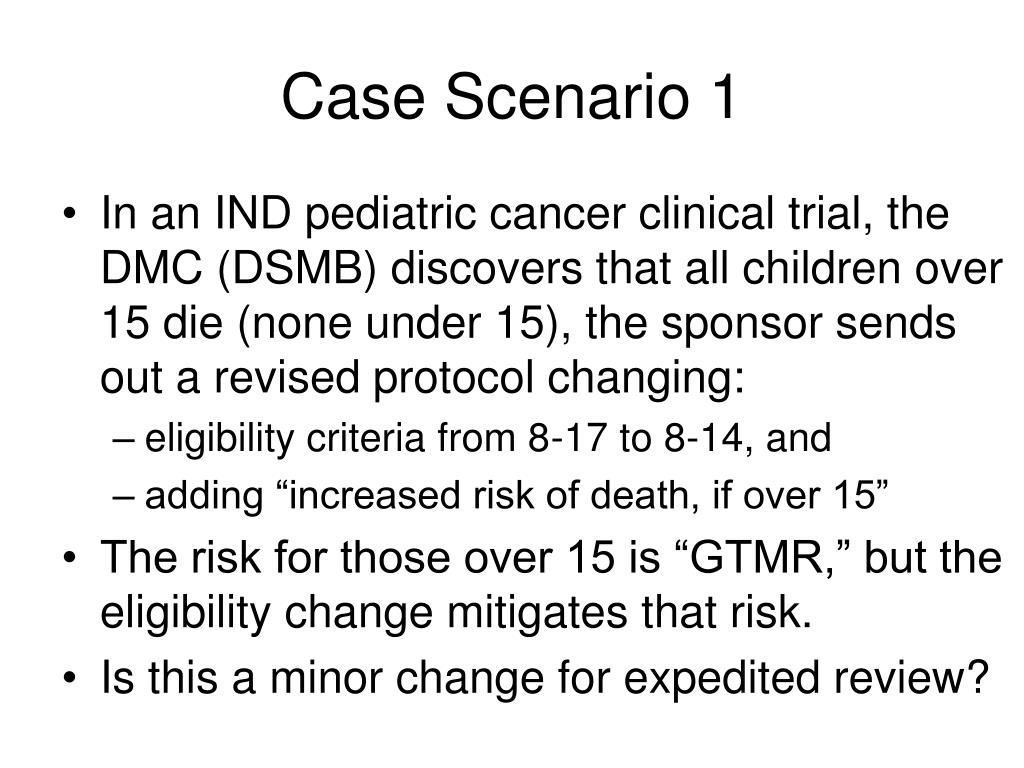 Case Scenario 1

• In an IND pediatric cancer clinical trial, the DMC (DSMB) discovers that all children over 15 die (none under 15), the sponsor sends out a revised protocol changing:
– eligibility criteria from 8-17 to 8-14, and
– adding “increased risk of death, if over 15”
• The risk for those over 15 is “GTMR,” but the eligibility change mitigates that risk.
• Is this a minor change for expedited review?